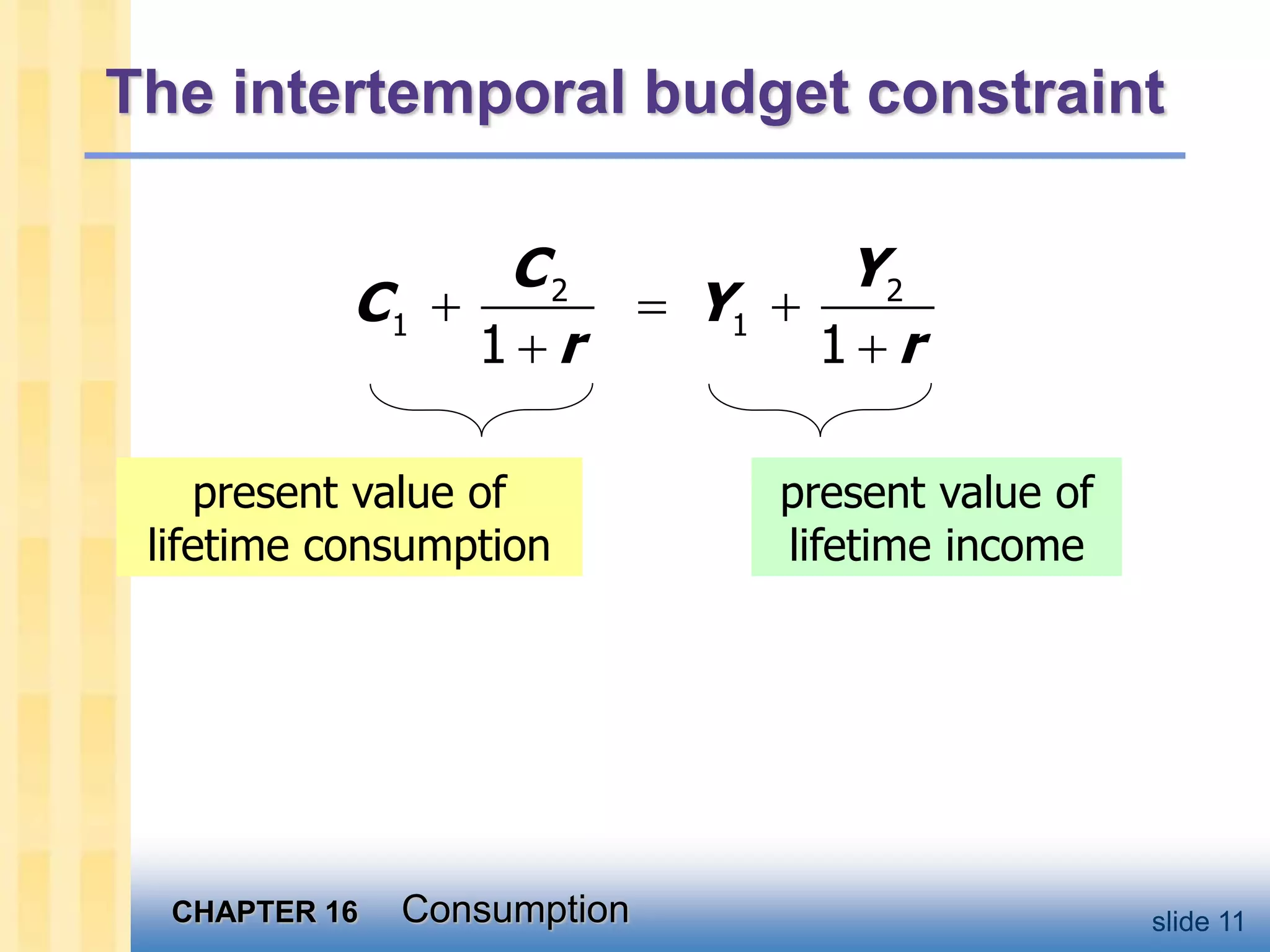 The intertemporal budget constraint

$C_1 + \frac{C_2}{1+r} = Y_1 + \frac{Y_2}{1+r}$

present value of lifetime consumption

present value of lifetime income

CHAPTER 16 Consumption

slide 11